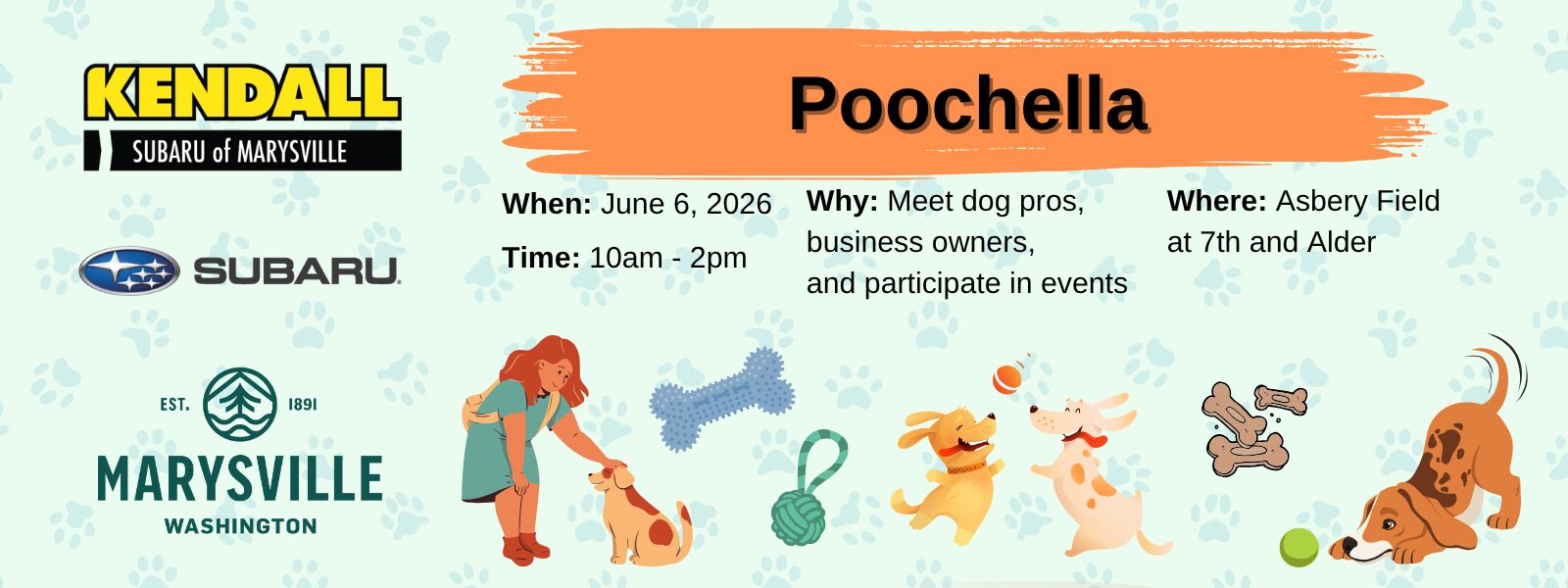 KENDALL
SUBARU of MARYSVILLE

SUBARU

EST. 1891
MARYSVILLE
WASHINGTON

Poochella

When: June 6, 2026

Time: 10am - 2pm

Why: Meet dog pros, business owners, and participate in events

Where: Asbery Field at 7th and Alder